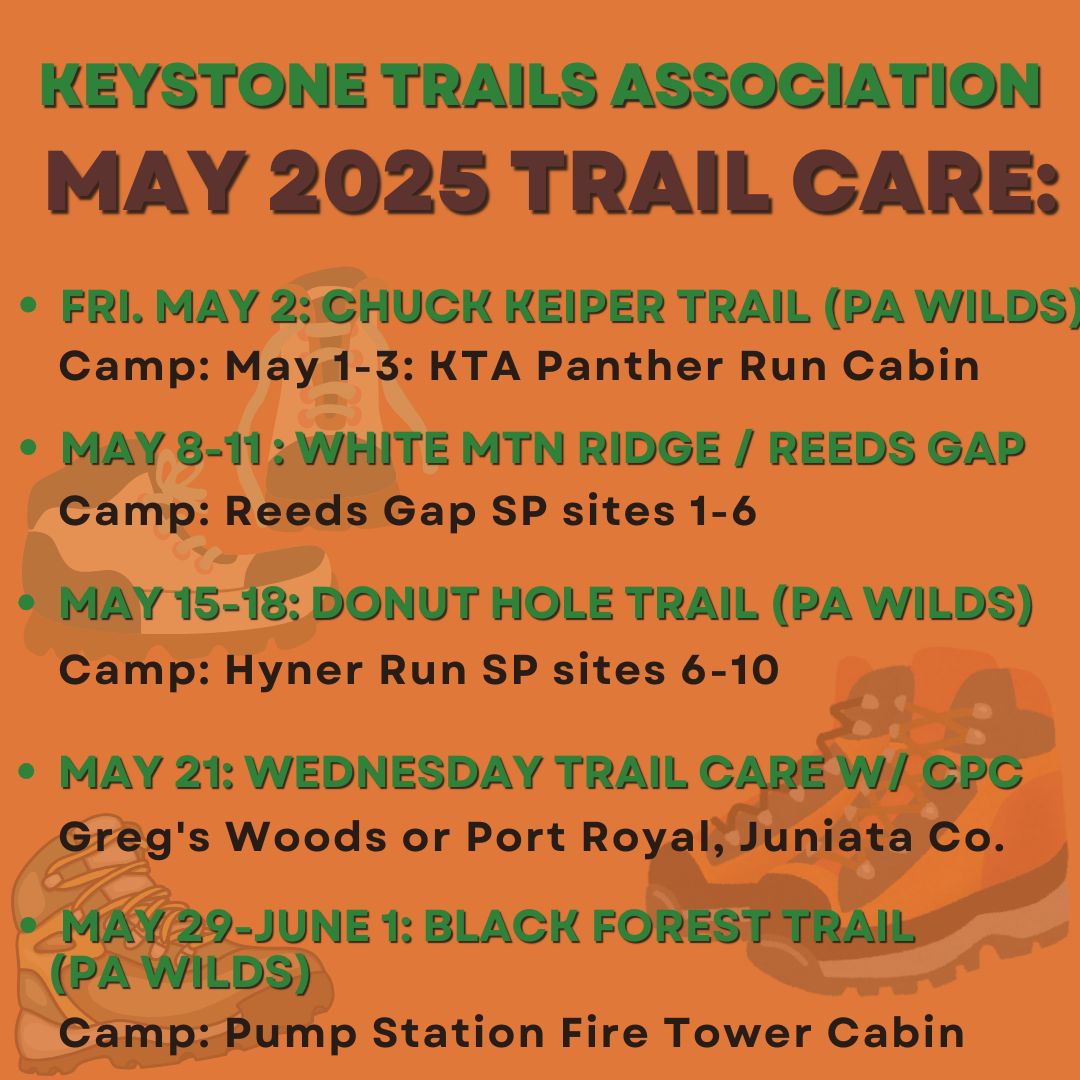 KEYSTONE TRAILS ASSOCIATION
MAY 2025 TRAIL CARE:

• FRI. MAY 2: CHUCK KEIPER TRAIL (PA WILDS)
Camp: May 1-3: KTA Panther Run Cabin

• MAY 8-11 : WHITE MTN RIDGE / REEDS GAP
Camp: Reeds Gap SP sites 1-6

• MAY 15-18: DONUT HOLE TRAIL (PA WILDS)
Camp: Hyner Run SP sites 6-10

• MAY 21: WEDNESDAY TRAIL CARE W/ CPC
Greg's Woods or Port Royal, Juniata Co.

• MAY 29-JUNE 1: BLACK FOREST TRAIL (PA WILDS)
Camp: Pump Station Fire Tower Cabin